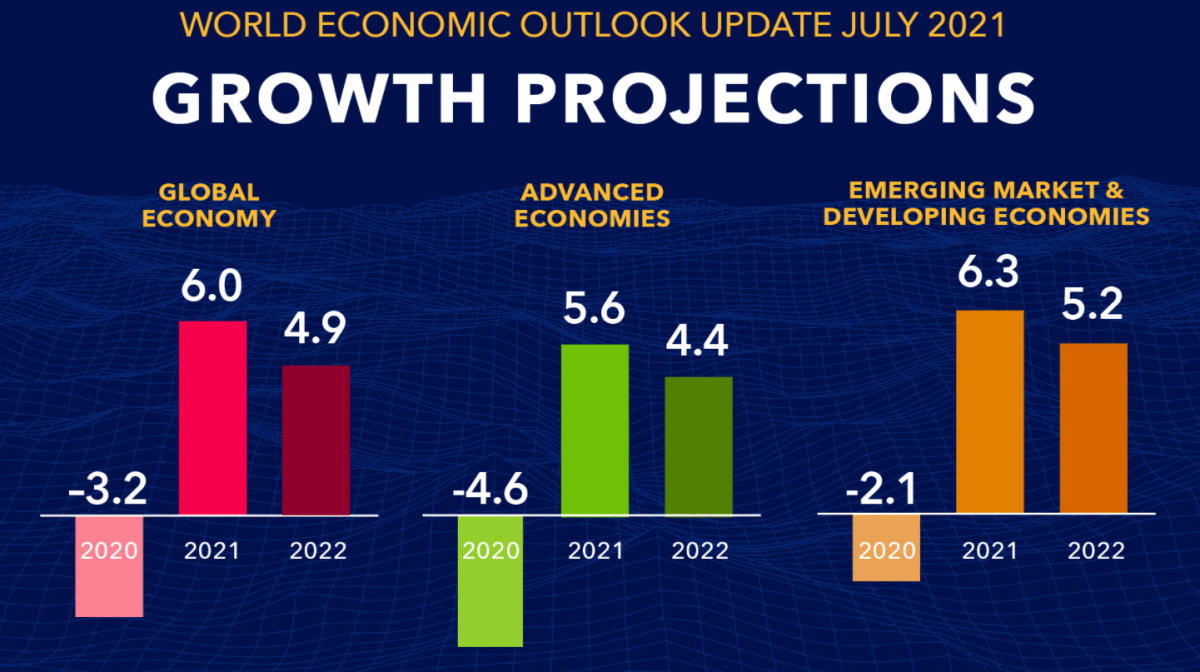 WORLD ECONOMIC OUTLOOK UPDATE JULY 2021

GROWTH PROJECTIONS

GLOBAL ECONOMY

-3.2
6.0
4.9
2020
2021
2022

ADVANCED ECONOMIES

-4.6
5.6
4.4
2020
2021
2022

EMERGING MARKET & DEVELOPING ECONOMIES

-2.1
6.3
5.2
2020
2021
2022